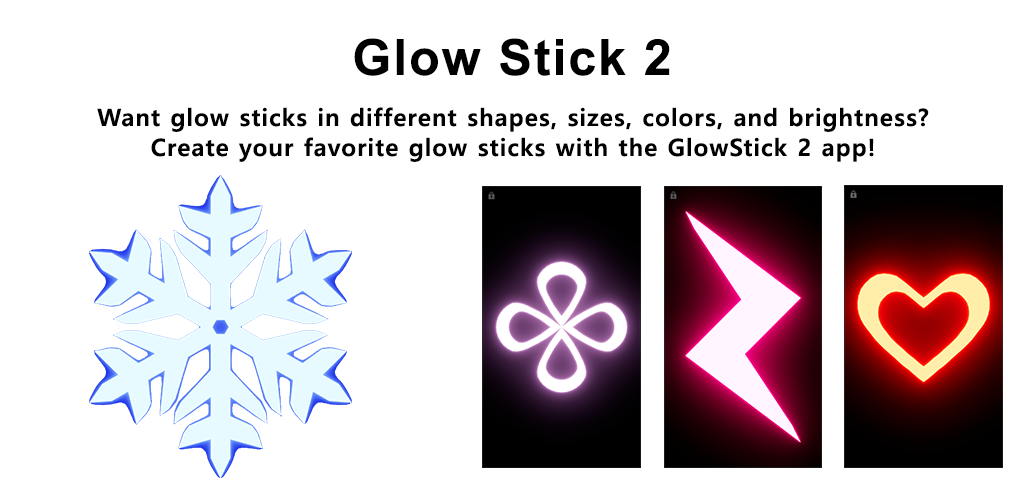 Glow Stick 2

Want glow sticks in different shapes, sizes, colors, and brightness? Create your favorite glow sticks with the GlowStick 2 app!